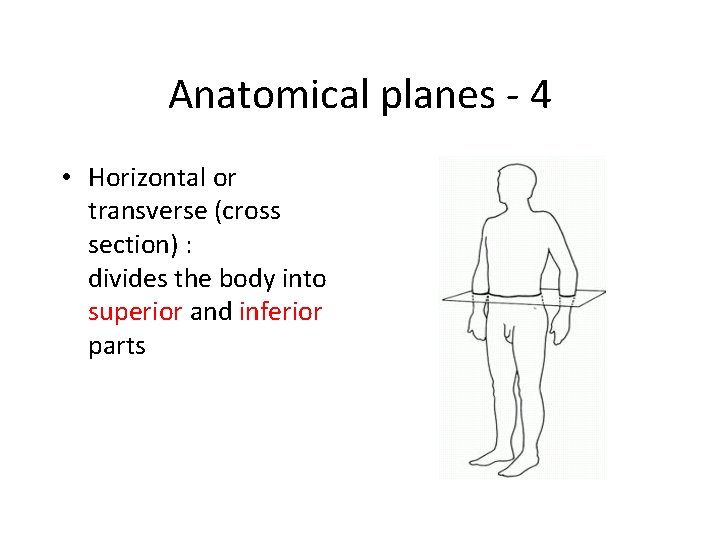 Anatomical planes - 4

• Horizontal or transverse (cross section) :
divides the body into superior and inferior parts